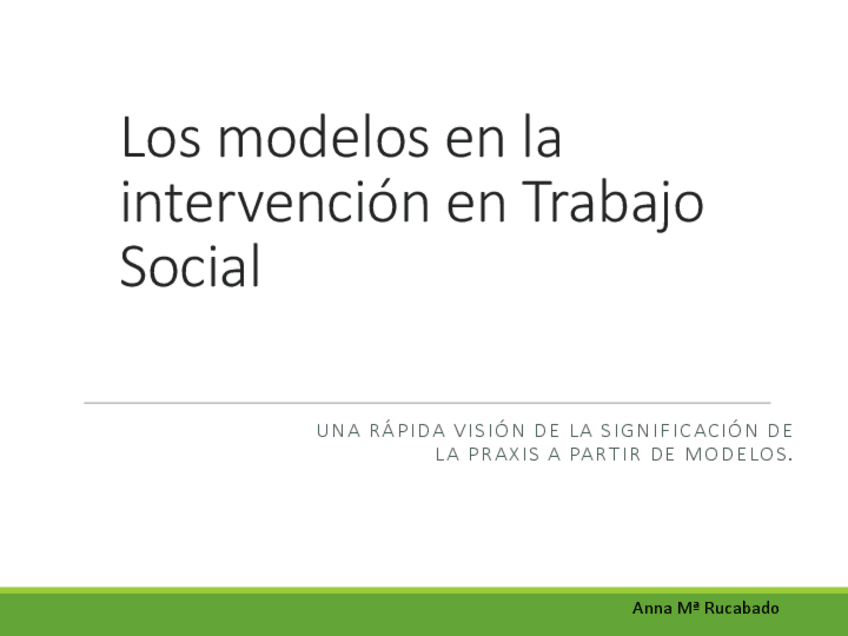 Los modelos en la intervención en Trabajo Social

UNA RÁPIDA VISIÓN DE LA SIGNIFICACIÓN DE LA PRAXIS A PARTIR DE MODELOS.

Anna Mª Rucabado